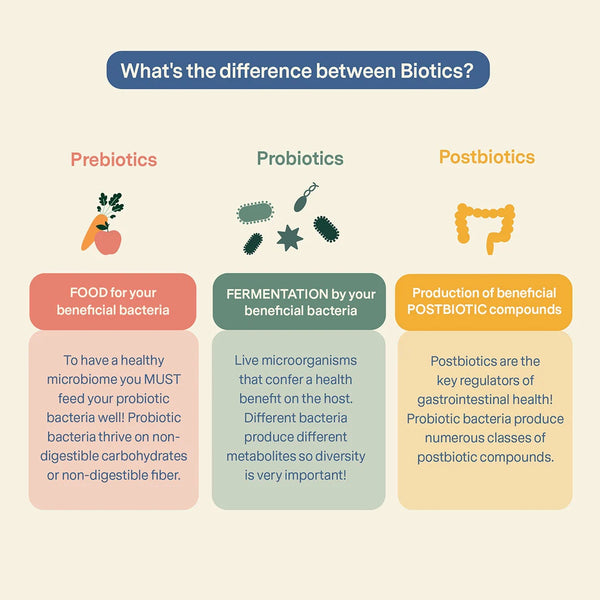 What's the difference between Biotics?

Prebiotics

FOOD for your beneficial bacteria

To have a healthy microbiome you MUST feed your probiotic bacteria well! Probiotic bacteria thrive on non-digestible carbohydrates or non-digestible fiber.

Probiotics

FERMENTATION by your beneficial bacteria

Live microorganisms that confer a health benefit on the host. Different bacteria produce different metabolites so diversity is very important!

Postbiotics

Production of beneficial POSTBIOTIC compounds

Postbiotics are the key regulators of gastrointestinal health! Probiotic bacteria produce numerous classes of postbiotic compounds.